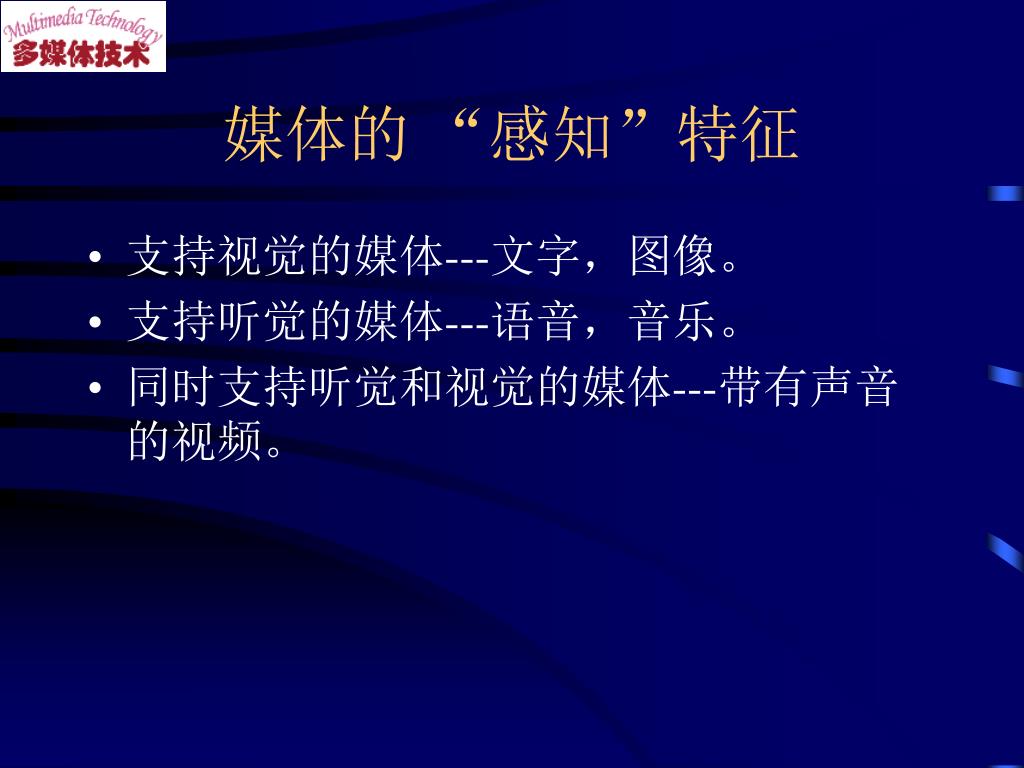 Multimedia Technology
多媒体技术

媒体的“感知”特征

• 支持视觉的媒体---文字，图像。
• 支持听觉的媒体---语音，音乐。
• 同时支持听觉和视觉的媒体---带有声音的视频。